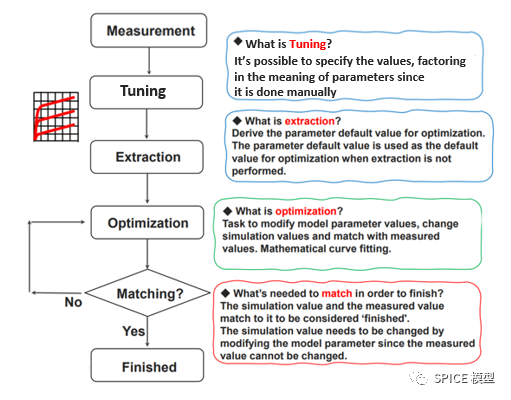 Measurement

Tuning

Extraction

Optimization

Matching?

No

Yes

Finished

◆ What is Tuning?
It's possible to specify the values, factoring in the meaning of parameters since it is done manually

◆ What is extraction?
Derive the parameter default value for optimization. The parameter default value is used as the default value for optimization when extraction is not performed.

◆ What is optimization?
Task to modify model parameter values, change simulation values and match with measured values. Mathematical curve fitting.

◆ What's needed to match in order to finish?
The simulation value and the measured value match to it to be considered 'finished'.
The simulation value needs to be changed by modifying the model parameter since the measured value cannot be changed.

SPICE 模型